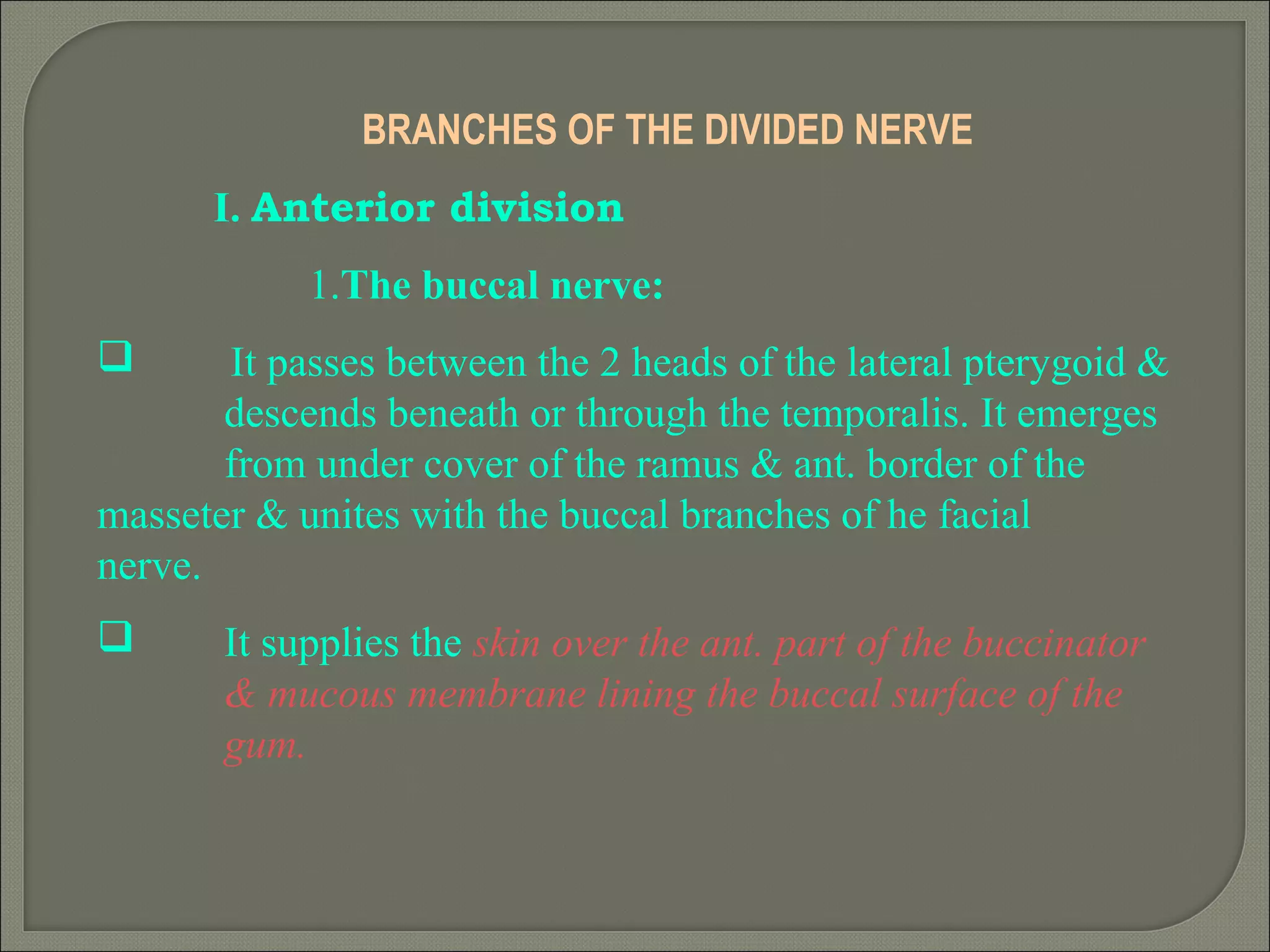 BRANCHES OF THE DIVIDED NERVE

I. Anterior division

1.The buccal nerve:

❑ It passes between the 2 heads of the lateral pterygoid & descends beneath or through the temporalis. It emerges from under cover of the ramus & ant. border of the masseter & unites with the buccal branches of he facial nerve.

❑ It supplies the skin over the ant. part of the buccinator & mucous membrane lining the buccal surface of the gum.